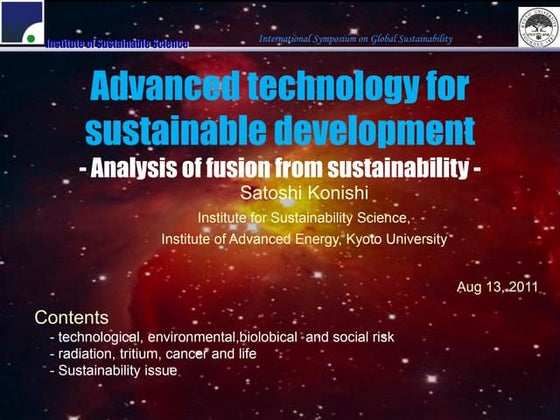 Institute of Sustainable Science

International Symposium on Global Sustainability

KYOTO UNIVERSITY FOUNDED 1897

Advanced technology for sustainable development

- Analysis of fusion from sustainability -

Satoshi Konishi

Institute for Sustainability Science,

Institute of Advanced Energy, Kyoto University

Aug 13, 2011

Contents

- technological, environmental,biolobical and social risk
- radiation, tritium, cancer and life
- Sustainability issue